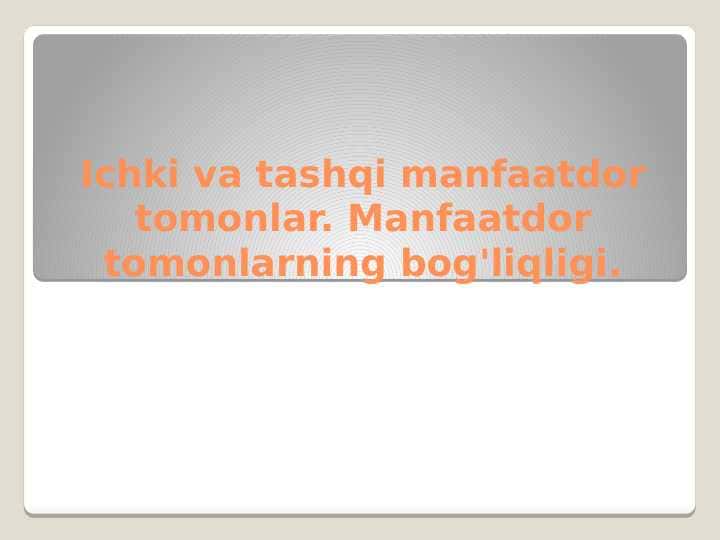 Ichki va tashqi manfaatdor tomonlar. Manfaatdor tomonlarning bog'liqligi.